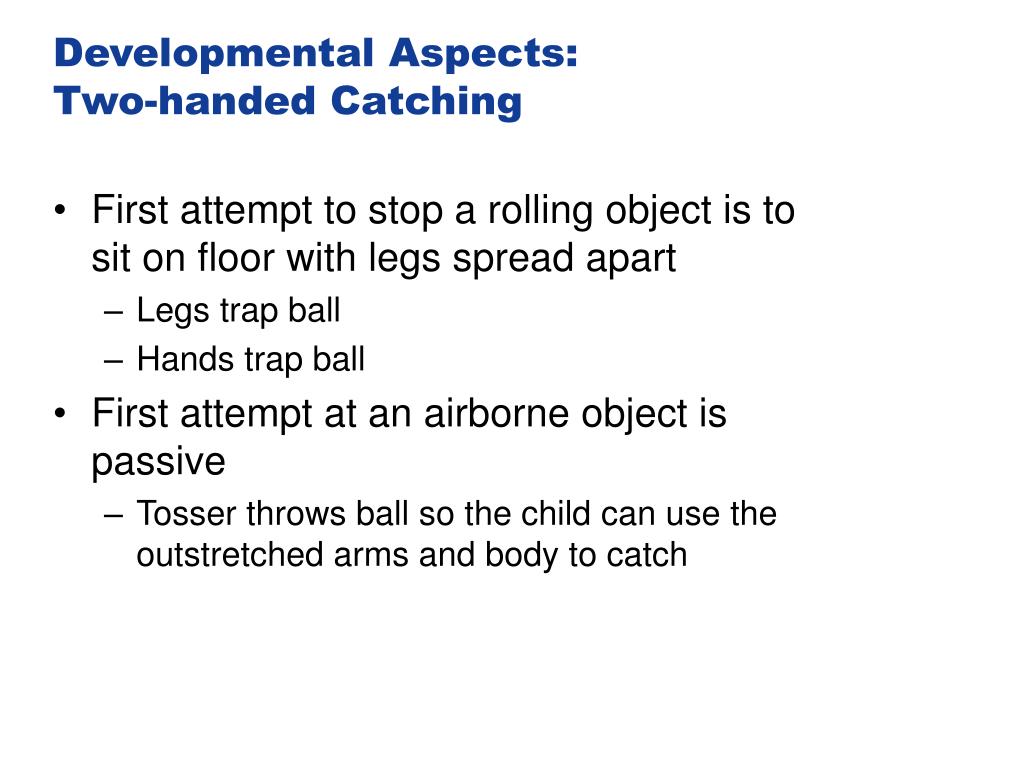 Developmental Aspects:
Two-handed Catching

• First attempt to stop a rolling object is to sit on floor with legs spread apart
– Legs trap ball
– Hands trap ball
• First attempt at an airborne object is passive
– Tosser throws ball so the child can use the outstretched arms and body to catch